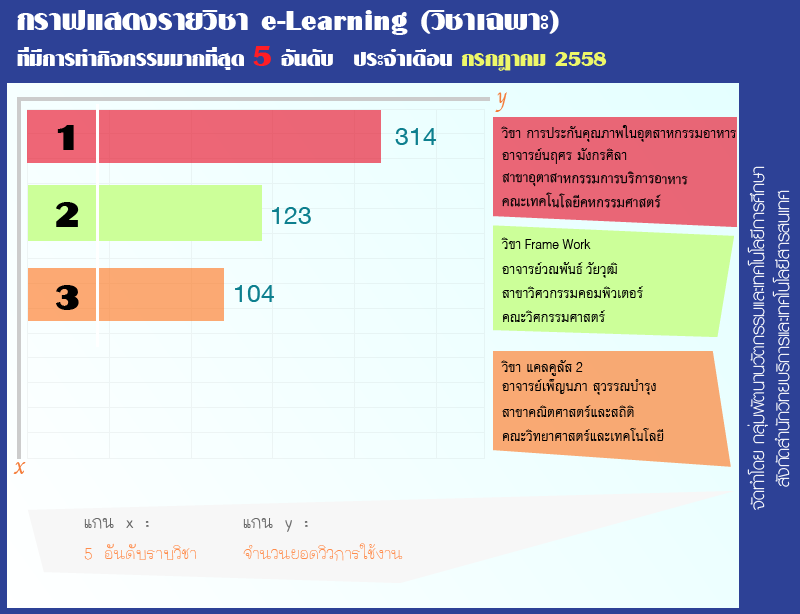 กราฟแสดงรายวิชา e-Learning (วิชาเฉพาะ)
ที่มีการทำกิจกรรมมากที่สุด 5 อันดับ ประจำเดือน กรกฎาคม 2558

y

1 314

2 123

3 104

x

วิชา การประกันคุณภาพในอุตสาหกรรมอาหาร
อาจารย์นฤศร มังกรศิลา
สาขาอุตสาหกรรมการบริการอาหาร
คณะเทคโนโลยีคหกรรมศาสตร์

วิชา Frame Work
อาจารย์วณพันธ์ วัยวุฒิ
สาขาวิศวกรรมคอมพิวเตอร์
คณะวิศกรรมศาสตร์

วิชา แคลคูลัส 2
อาจารย์เพ็ญนภา สุวรรณบำรุง
สาขาคณิตศาสตร์และสถิติ
คณะวิทยาศาสตร์และเทคโนโลยี

แกน x :
5 อันดับราบวิชา

แกน y :
จำนวนยอดวิวการใช้งาน

จัดทำโดย กลุ่มพัฒนานวัตกรรมและเทคโนโลยีการศึกษา
สังกัดสำนักวิทยบริการและเทคโนโลยีสารสนเทศ